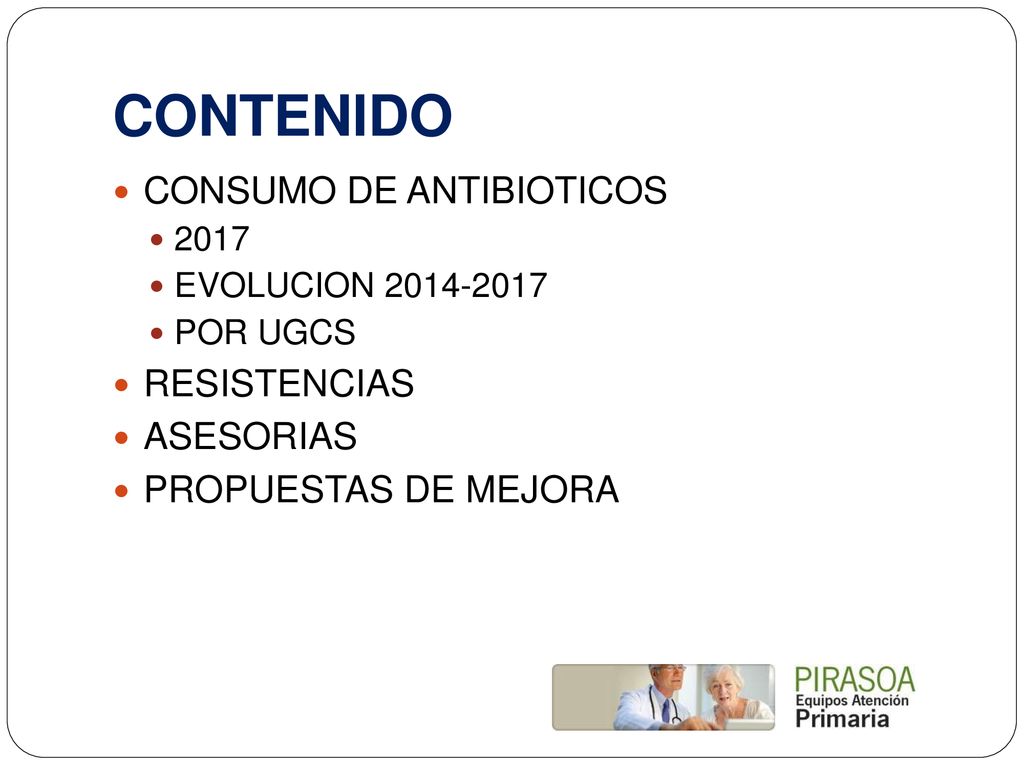 CONTENIDO

CONSUMO DE ANTIBIOTICOS
2017
EVOLUCION 2014-2017
POR UGCS
RESISTENCIAS
ASESORIAS
PROPUESTAS DE MEJORA

PIRASOA
Equipos Atención
Primaria